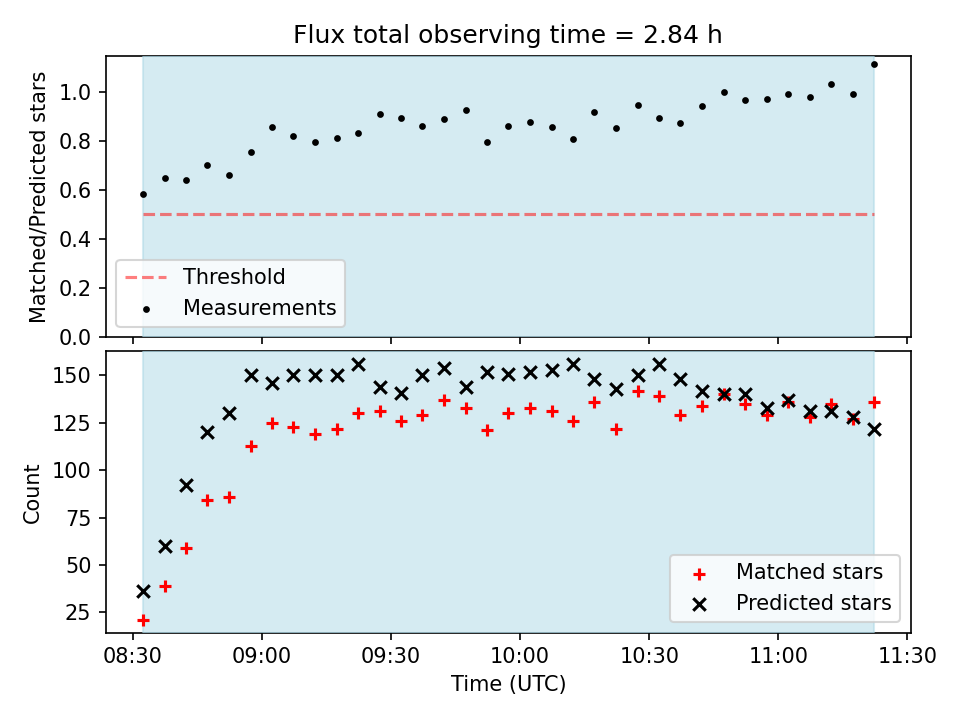 Flux total observing time = 2.84 h

Matched/Predicted stars

1.0
0.8
0.6
0.4
0.2
0.0

Threshold
Measurements

Count

150
125
100
75
50
25

Matched stars
Predicted stars

08:30
09:00
09:30
10:00
10:30
11:00
11:30

Time (UTC)